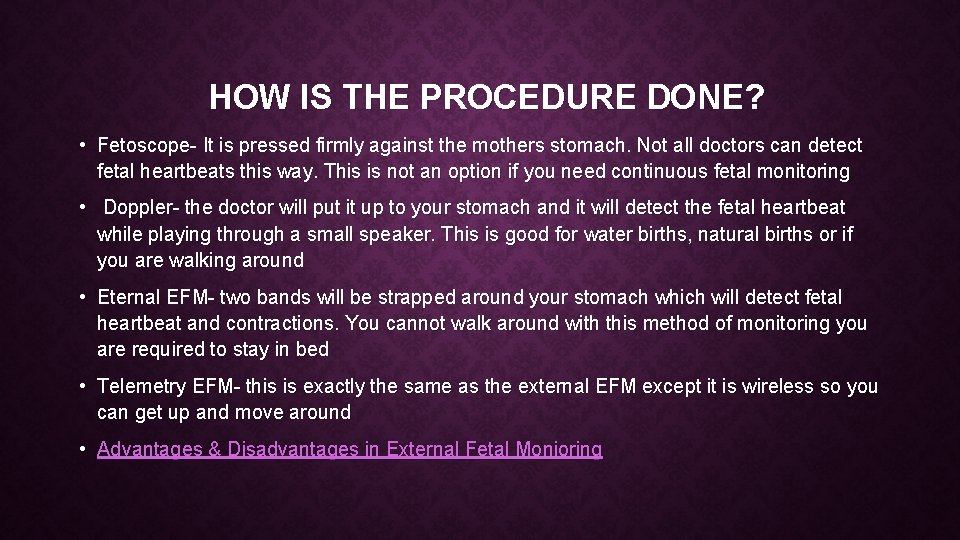 HOW IS THE PROCEDURE DONE?

• Fetoscope- It is pressed firmly against the mothers stomach. Not all doctors can detect fetal heartbeats this way. This is not an option if you need continuous fetal monitoring

• Doppler- the doctor will put it up to your stomach and it will detect the fetal heartbeat while playing through a small speaker. This is good for water births, natural births or if you are walking around

• Eternal EFM- two bands will be strapped around your stomach which will detect fetal heartbeat and contractions. You cannot walk around with this method of monitoring you are required to stay in bed

• Telemetry EFM- this is exactly the same as the external EFM except it is wireless so you can get up and move around

• Advantages & Disadvantages in External Fetal Monioring